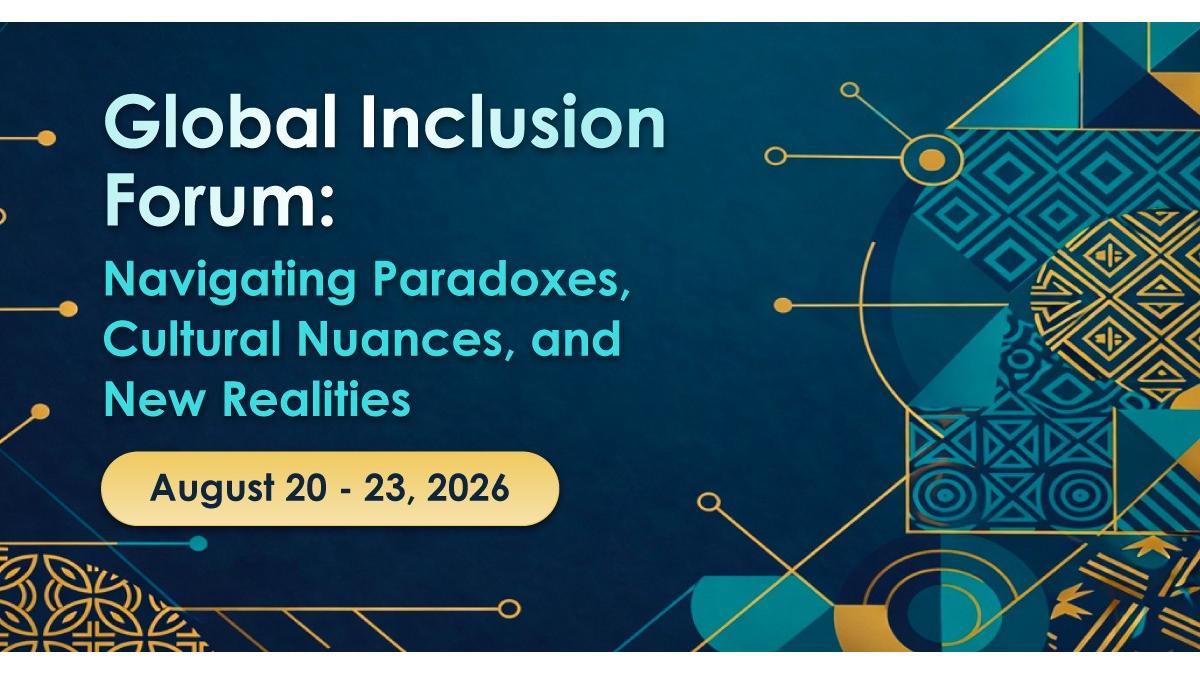 Global Inclusion Forum:

Navigating Paradoxes, Cultural Nuances, and New Realities

August 20 - 23, 2026